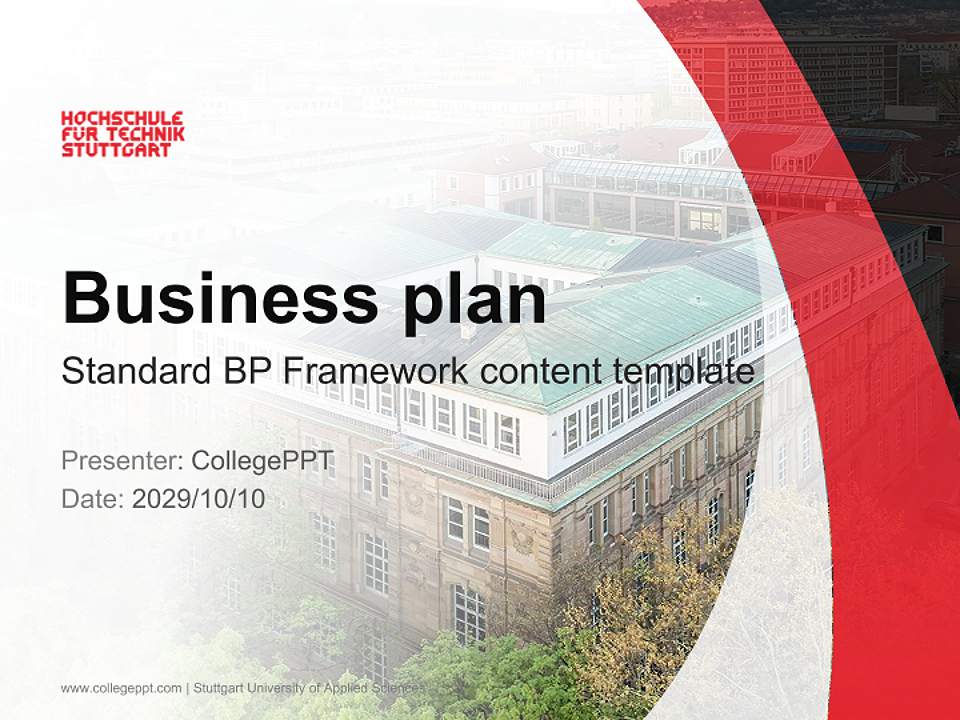 HOCHSCHULE
FÜR TECHNIK
STUTTGART

Business plan

Standard BP Framework content template

Presenter: CollegePPT
Date: 2029/10/10

www.collegeppt.com | Stuttgart University of Applied Sciences